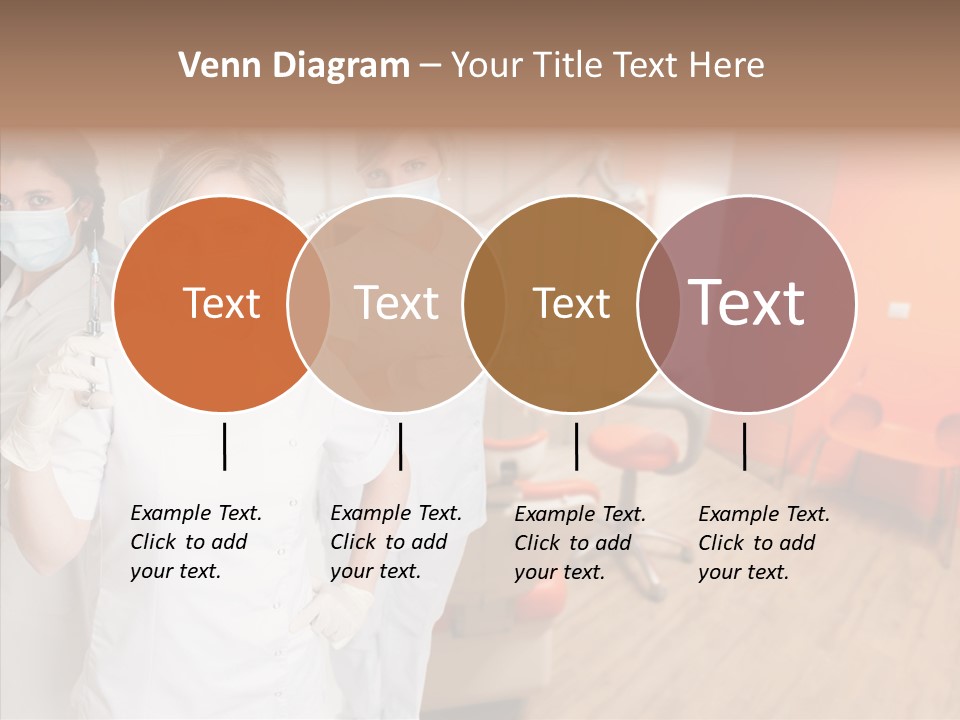 Venn Diagram – Your Title Text Here

Text

Text

Text

Text

Example Text. Click to add your text.

Example Text. Click to add your text.

Example Text. Click to add your text.

Example Text. Click to add your text.